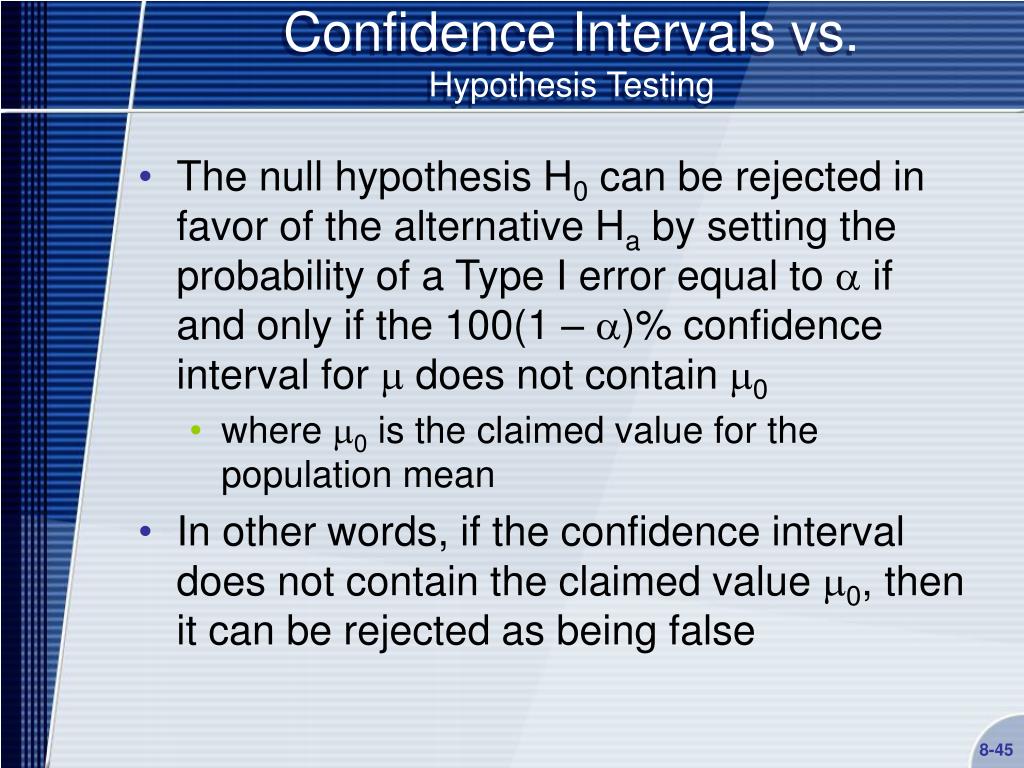 Confidence Intervals vs.
Hypothesis Testing

• The null hypothesis $H_0$ can be rejected in favor of the alternative $H_a$ by setting the probability of a Type I error equal to $\alpha$ if and only if the 100(1 – $\alpha$)% confidence interval for $\mu$ does not contain $\mu_0$
  • where $\mu_0$ is the claimed value for the population mean
• In other words, if the confidence interval does not contain the claimed value $\mu_0$, then it can be rejected as being false

8-45